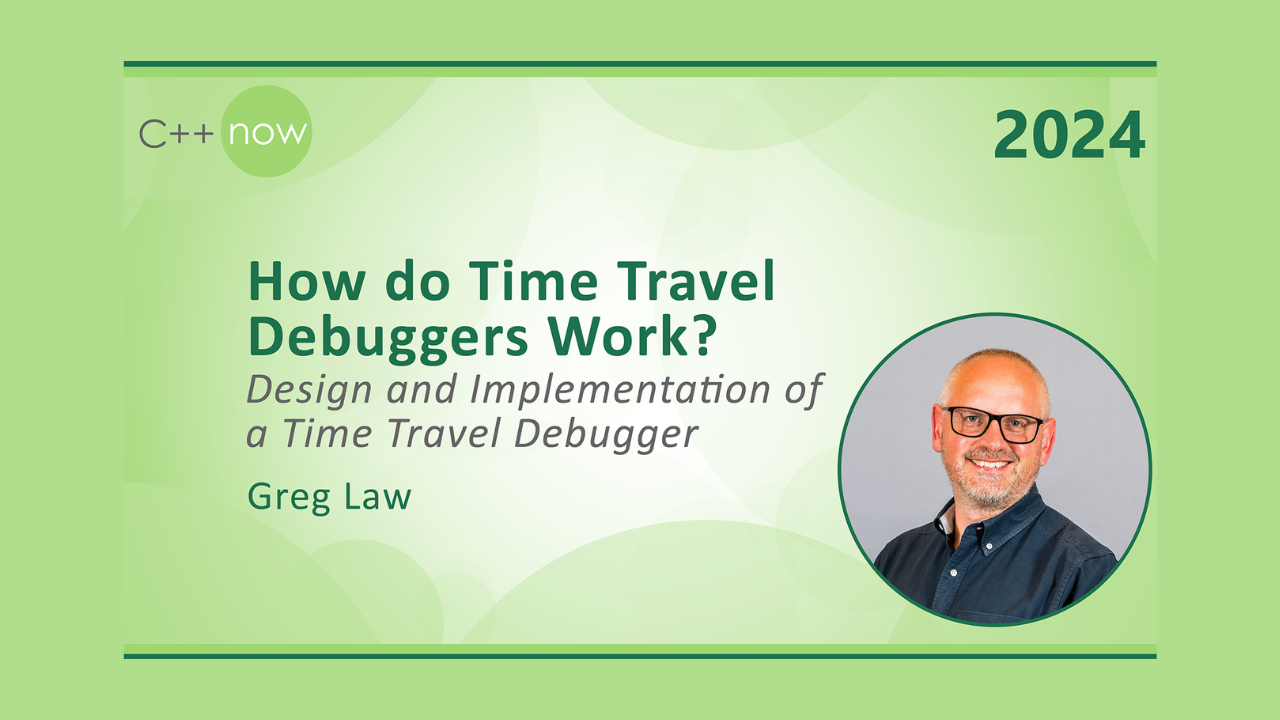 C++ now

2024

How do Time Travel Debuggers Work?

Design and Implementation of a Time Travel Debugger

Greg Law